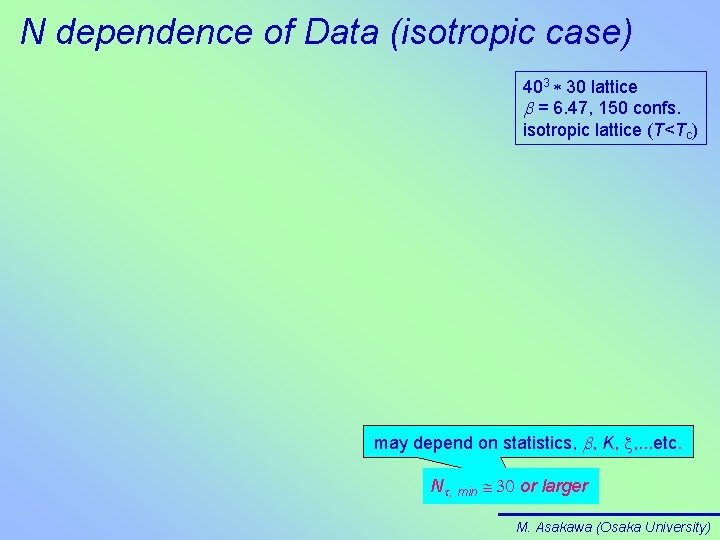 N dependence of Data (isotropic case)

$40^3 * 30$ lattice
$\beta = 6.47$, 150 confs.
isotropic lattice ($T<T_c$)

may depend on statistics, $\beta$, $K$, $\xi$,...etc.

$N_{\tau,\ min} \cong 30$ or larger

M. Asakawa (Osaka University)